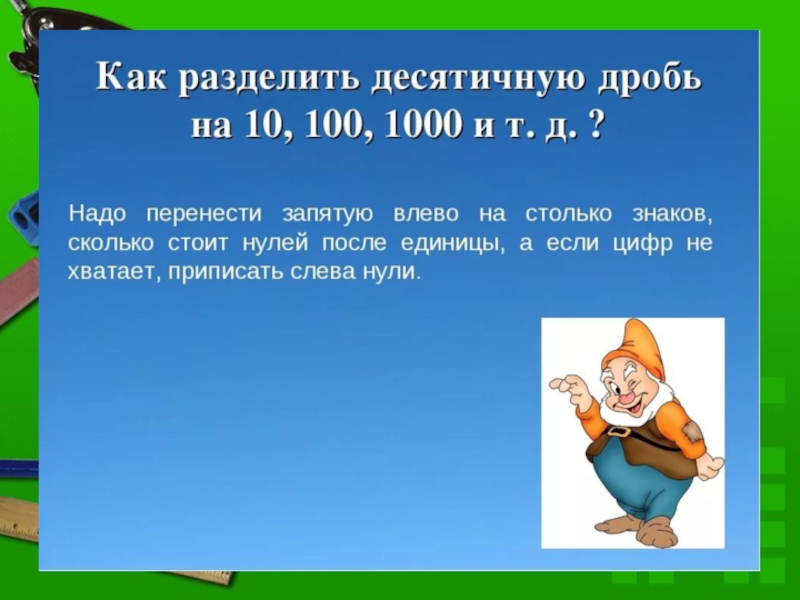 Как разделить десятичную дробь на 10, 100, 1000 и т. д. ?

Надо перенести запятую влево на столько знаков, сколько стоит нулей после единицы, а если цифр не хватает, приписать слева нули.